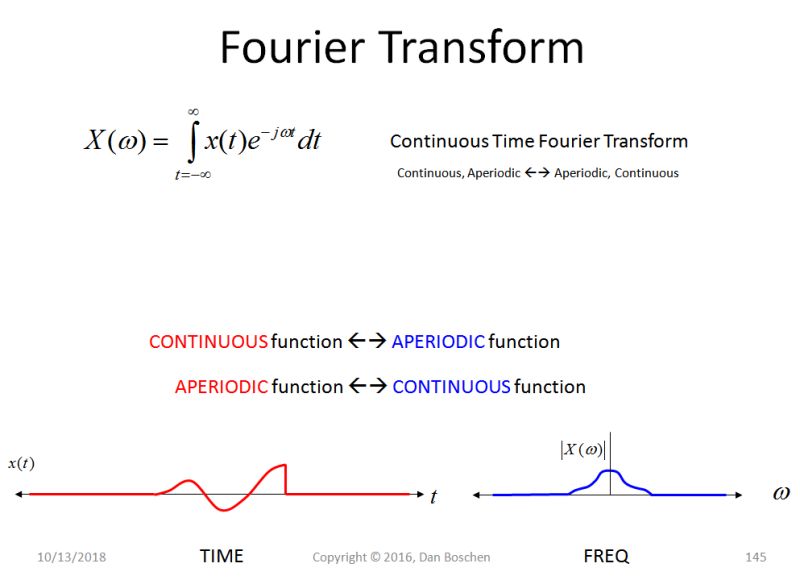 Fourier Transform

$X(\omega) = \int_{t=-\infty}^{\infty} x(t)e^{-j\omega t}dt$

Continuous Time Fourier Transform

Continuous, Aperiodic ←→ Aperiodic, Continuous

CONTINUOUS function ←→ APERIODIC function

APERIODIC function ←→ CONTINUOUS function

$x(t)$

$t$

$|X(\omega)|$

$\omega$

10/13/2018

TIME

Copyright © 2016, Dan Boschen

FREQ

145